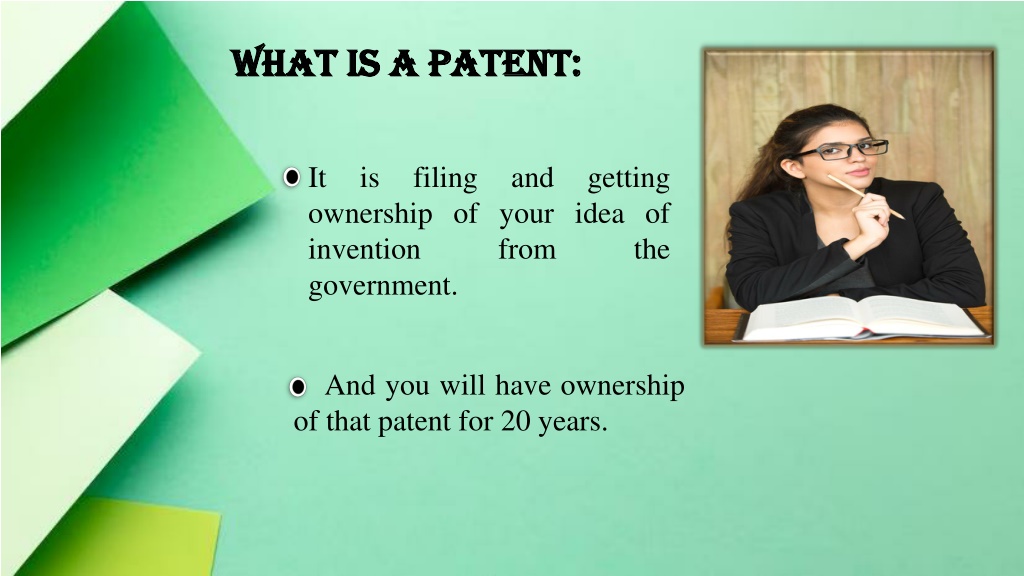 WHAT IS A PATENT:

It is filing and getting ownership of your idea of invention from the government.

And you will have ownership of that patent for 20 years.